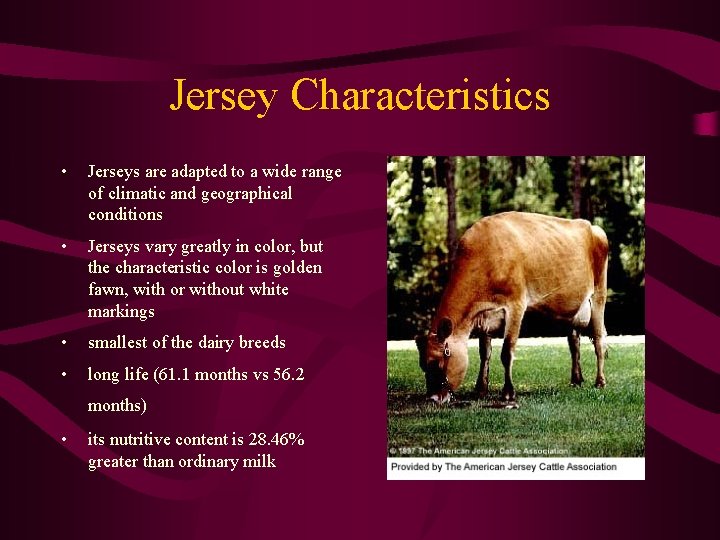 Jersey Characteristics

• Jerseys are adapted to a wide range of climatic and geographical conditions

• Jerseys vary greatly in color, but the characteristic color is golden fawn, with or without white markings

• smallest of the dairy breeds

• long life (61.1 months vs 56.2 months)

• its nutritive content is 28.46% greater than ordinary milk

© 1997 The American Jersey Cattle Association

Provided by The American Jersey Cattle Association